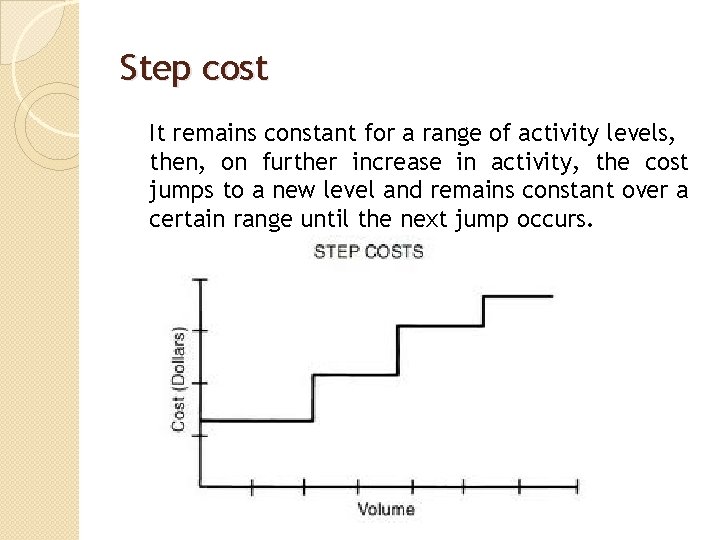 Step cost

It remains constant for a range of activity levels, then, on further increase in activity, the cost jumps to a new level and remains constant over a certain range until the next jump occurs.

STEP COSTS

Cost (Dollars)

Volume